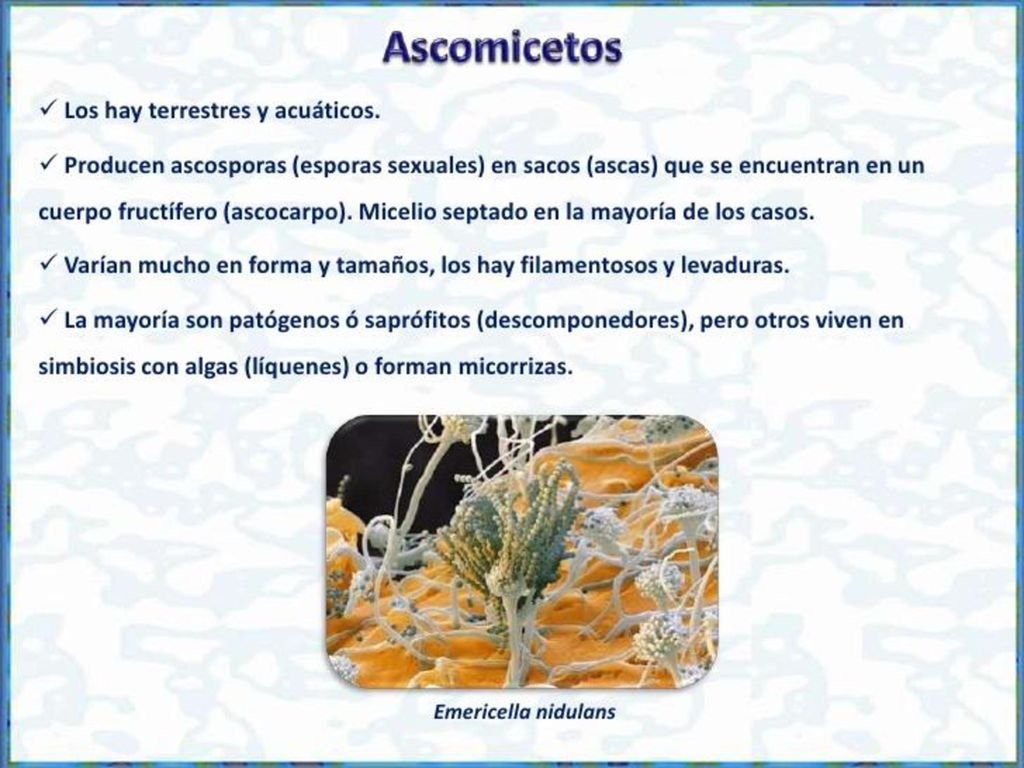 Ascomicetos

✓ Los hay terrestres y acuáticos.

✓ Producen ascosporas (esporas sexuales) en sacos (ascas) que se encuentran en un cuerpo fructífero (ascocarpo). Micelio septado en la mayoría de los casos.

✓ Varían mucho en forma y tamaños, los hay filamentosos y levaduras.

✓ La mayoría son patógenos ó saprófitos (descomponedores), pero otros viven en simbiosis con algas (líquenes) o forman micorrizas.

Emericella nidulans